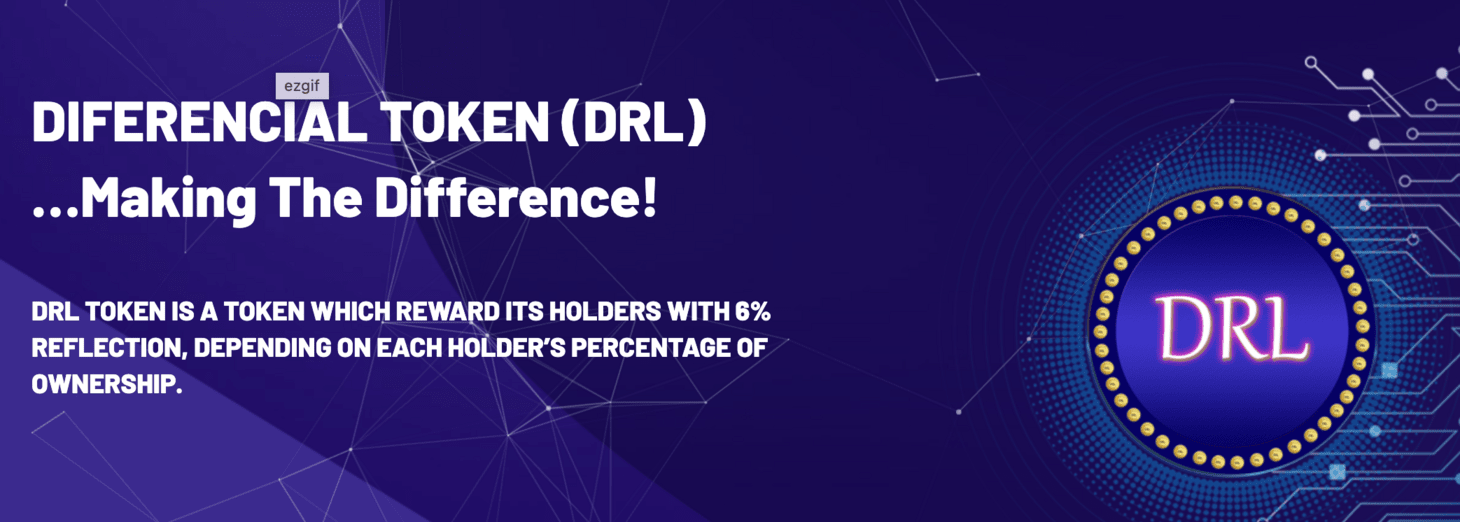 ezgif

DIFERENCIAL TOKEN (DRL)
...Making The Difference!

DRL TOKEN IS A TOKEN WHICH REWARD ITS HOLDERS WITH 6% REFLECTION, DEPENDING ON EACH HOLDER'S PERCENTAGE OF OWNERSHIP.

DRL